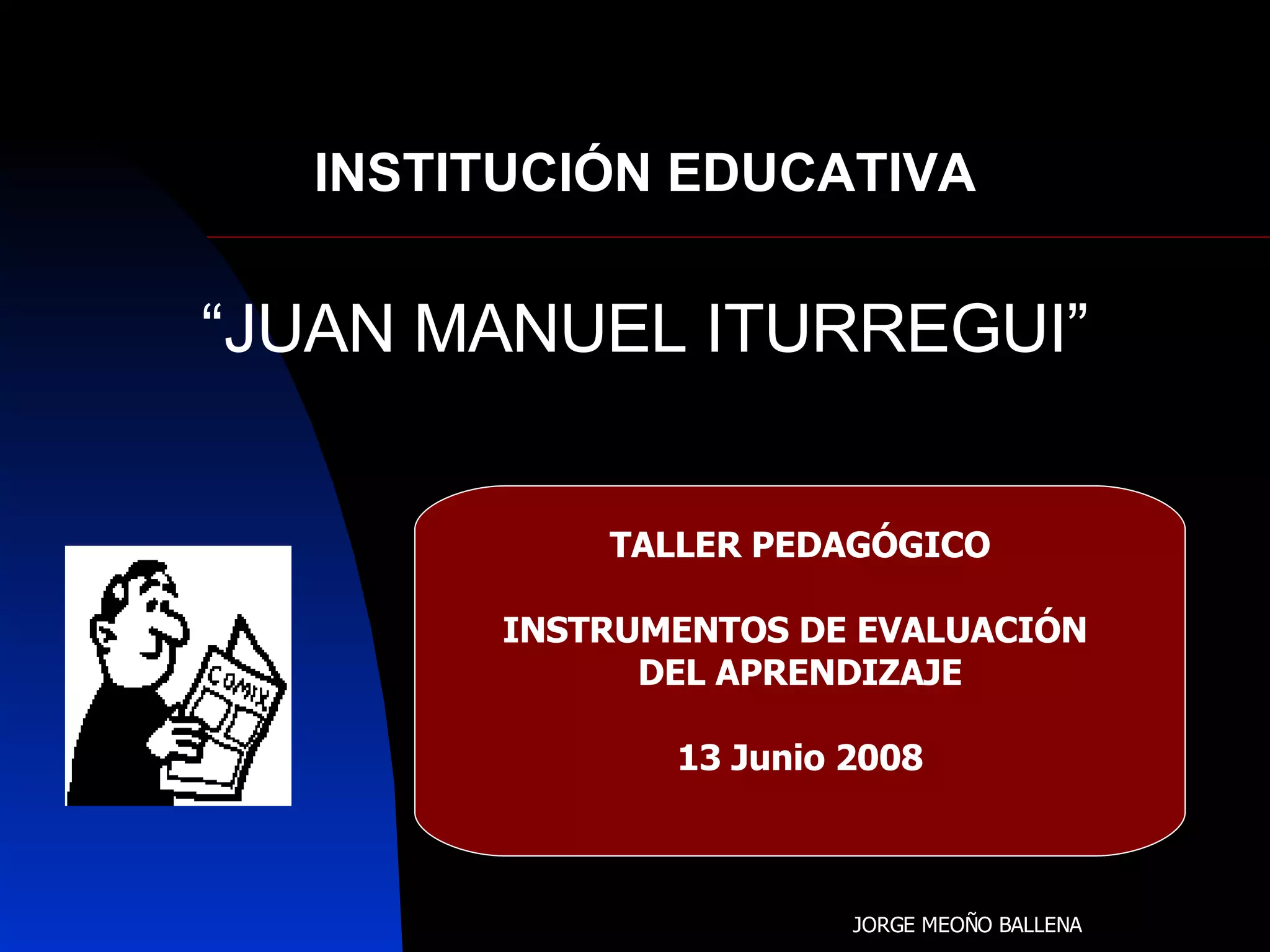 INSTITUCIÓN EDUCATIVA

“JUAN MANUEL ITURREGUI”

COMIX

TALLER PEDAGÓGICO

INSTRUMENTOS DE EVALUACIÓN DEL APRENDIZAJE

13 Junio 2008

JORGE MEOÑO BALLENA